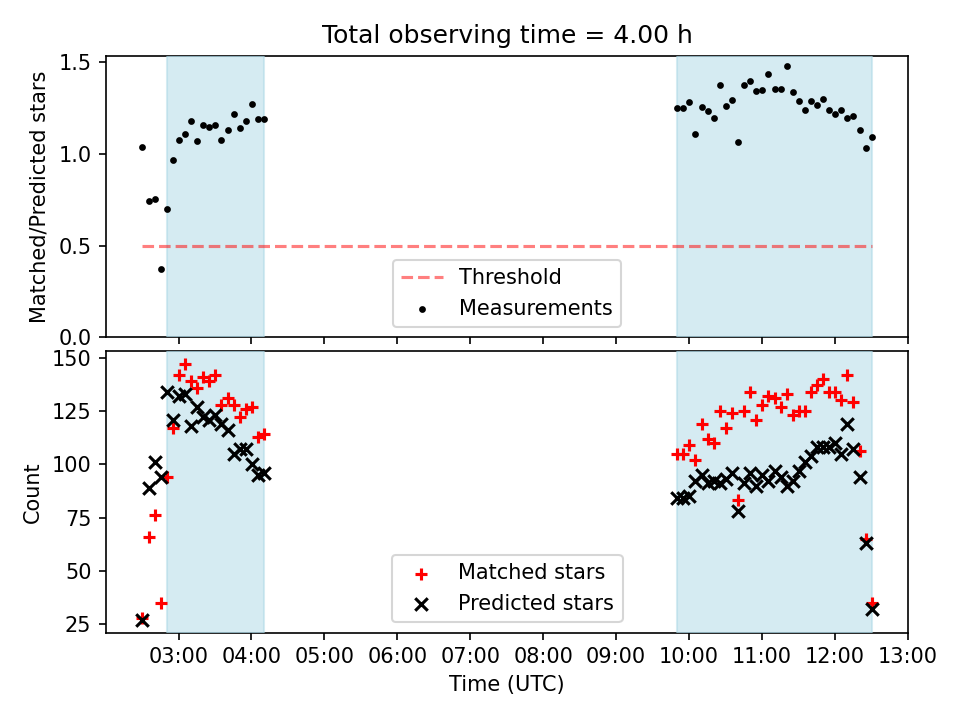 Total observing time = 4.00 h

Matched/Predicted stars

1.5
1.0
0.5
0.0

Threshold
Measurements

Count

150
125
100
75
50
25

Matched stars
Predicted stars

03:00 04:00 05:00 06:00 07:00 08:00 09:00 10:00 11:00 12:00 13:00

Time (UTC)